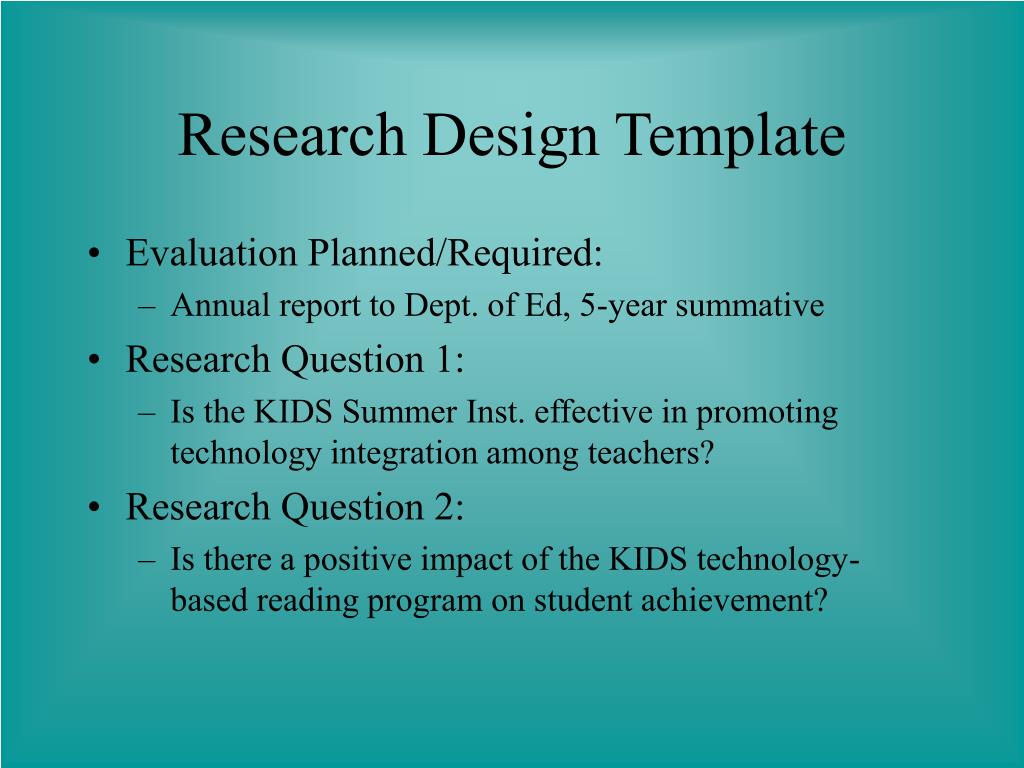 Research Design Template

• Evaluation Planned/Required:
– Annual report to Dept. of Ed, 5-year summative
• Research Question 1:
– Is the KIDS Summer Inst. effective in promoting technology integration among teachers?
• Research Question 2:
– Is there a positive impact of the KIDS technology-based reading program on student achievement?